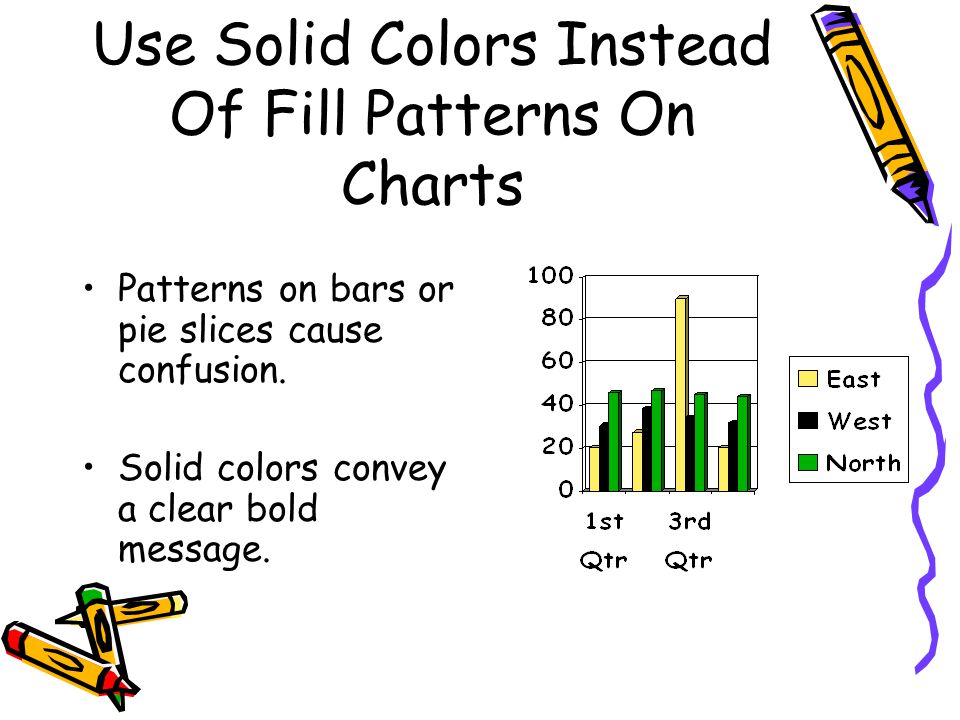 Use Solid Colors Instead Of Fill Patterns On Charts

• Patterns on bars or pie slices cause confusion.

• Solid colors convey a clear bold message.

100
80
60
40
20
0
1st Qtr
3rd Qtr

East
West
North